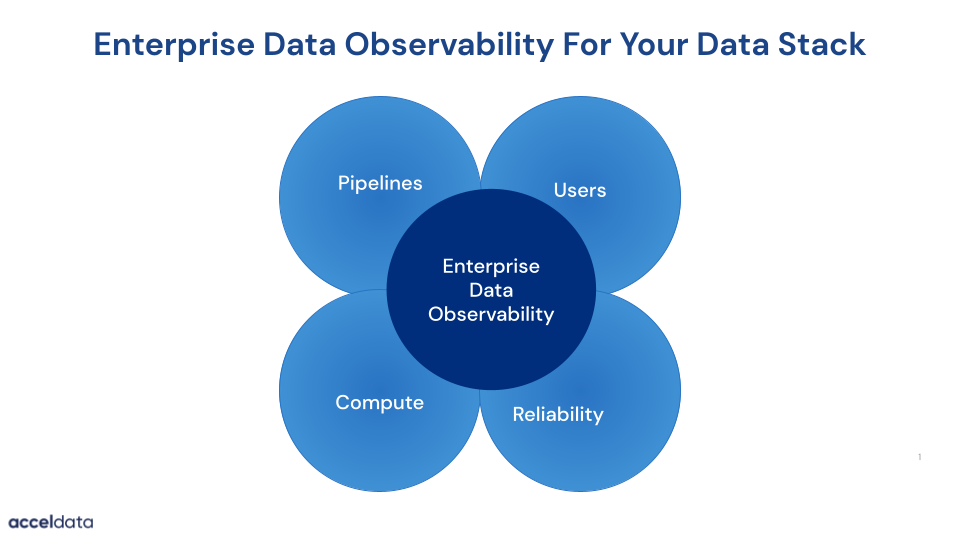 Enterprise Data Observability For Your Data Stack

Pipelines

Users

Enterprise Data Observability

Compute

Reliability

1

acceldata